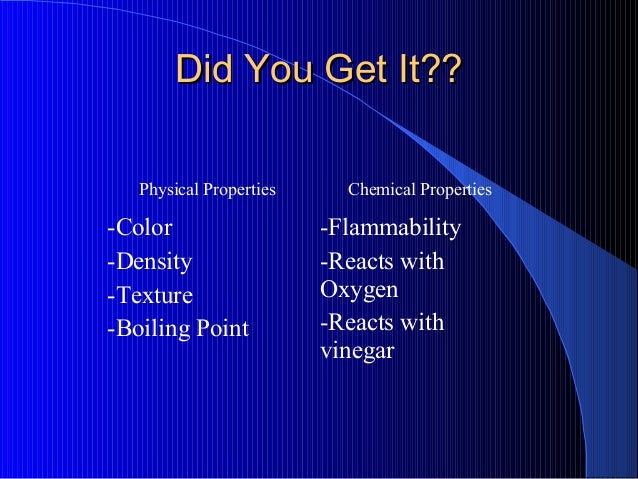 Did You Get It??

Physical Properties

-Color
-Density
-Texture
-Boiling Point

Chemical Properties

-Flammability
-Reacts with Oxygen
-Reacts with vinegar